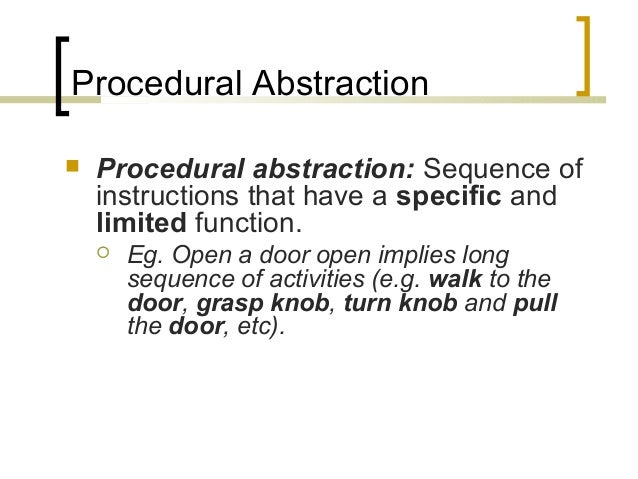 Procedural Abstraction

Procedural abstraction: Sequence of instructions that have a specific and limited function.

Eg. Open a door open implies long sequence of activities (e.g. walk to the door, grasp knob, turn knob and pull the door, etc).